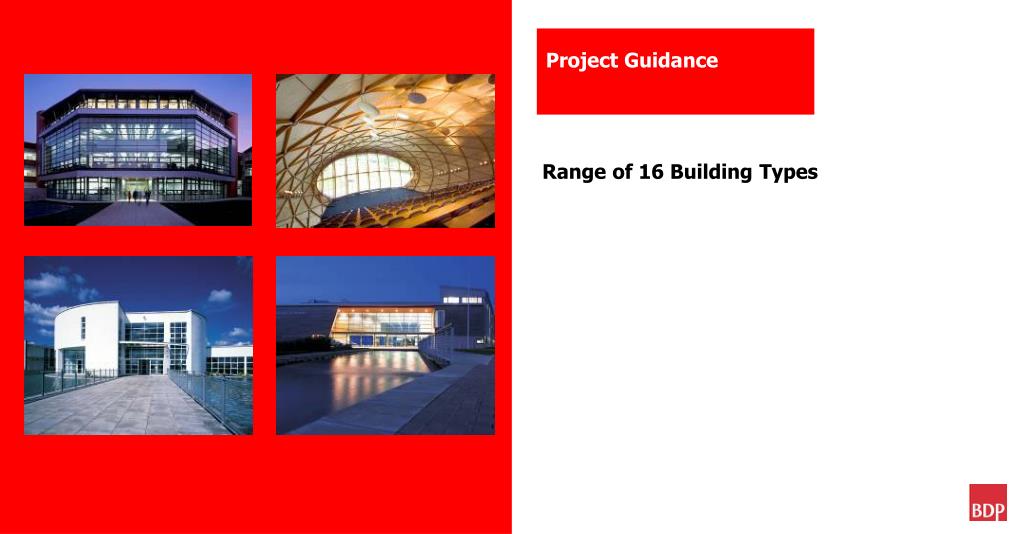 Project Guidance

Range of 16 Building Types

BDP